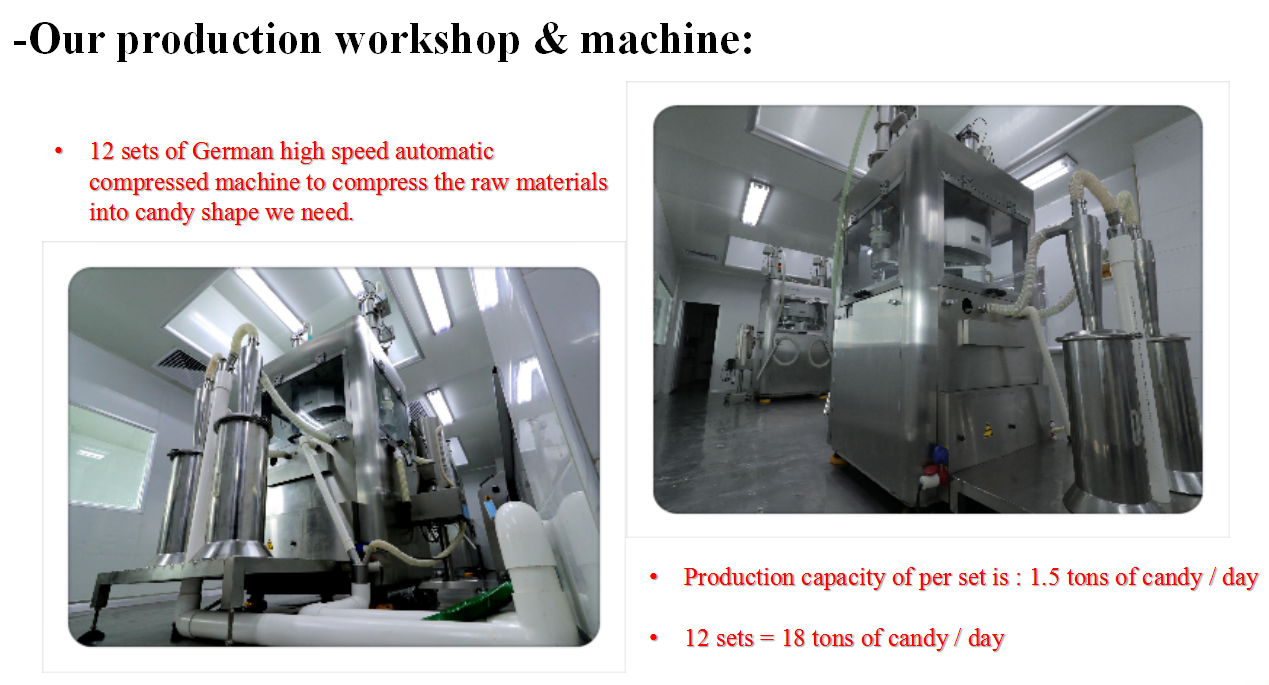 -Our production workshop & machine:

• 12 sets of German high speed automatic compressed machine to compress the raw materials into candy shape we need.

• Production capacity of per set is : 1.5 tons of candy / day

• 12 sets = 18 tons of candy / day